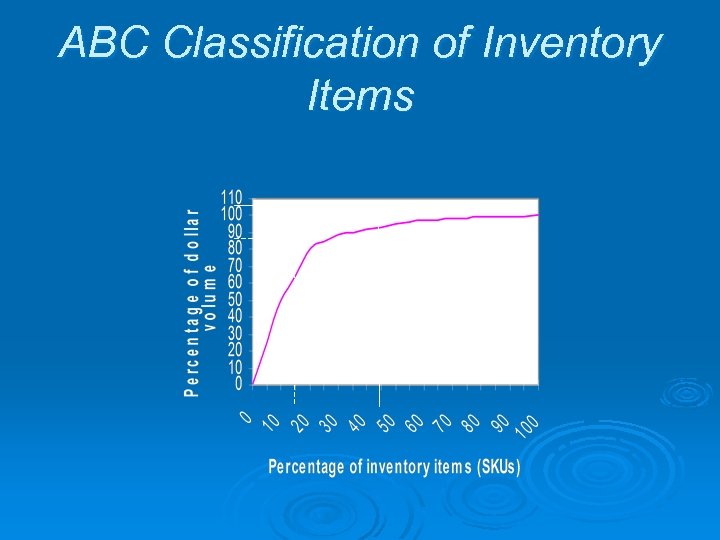 ABC Classification of Inventory Items

Percentage of dollar volume

110
100
90
80
70
60
50
40
30
20
10
0

0 10 20 30 40 50 60 70 80 90 100

Percentage of inventory items (SKUs)